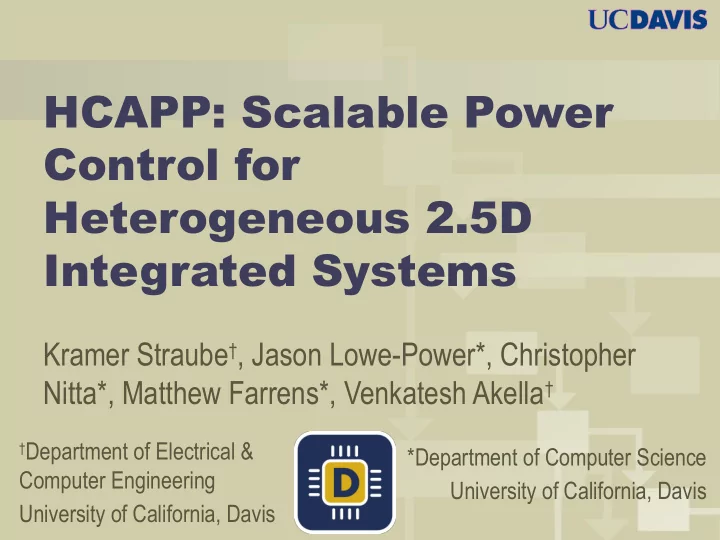 UCDAVIS

HCAPP: Scalable Power Control for Heterogeneous 2.5D Integrated Systems

Kramer Straube†, Jason Lowe-Power*, Christopher Nitta*, Matthew Farrens*, Venkatesh Akella†

†Department of Electrical & Computer Engineering
University of California, Davis

D

*Department of Computer Science
University of California, Davis